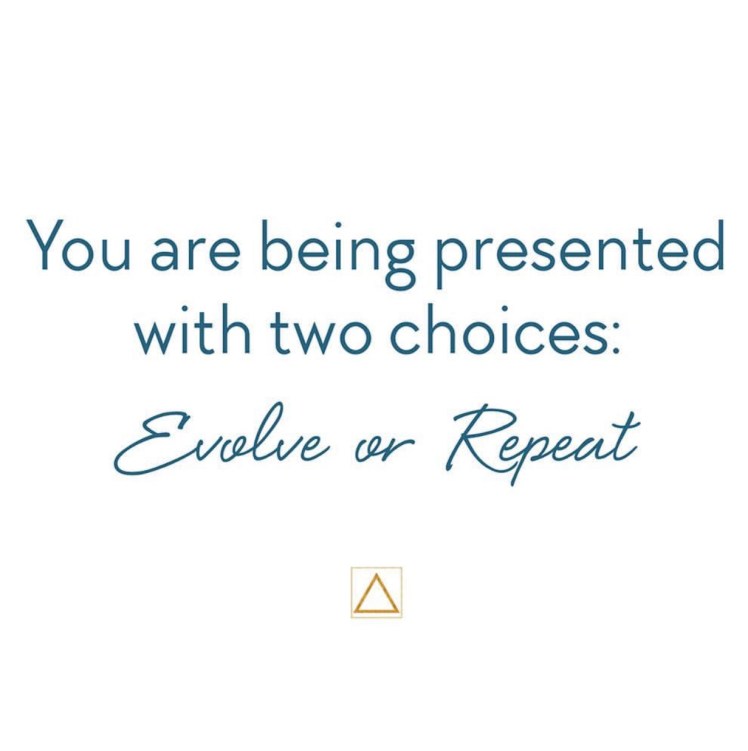 You are being presented with two choices:

Evolve or Repeat